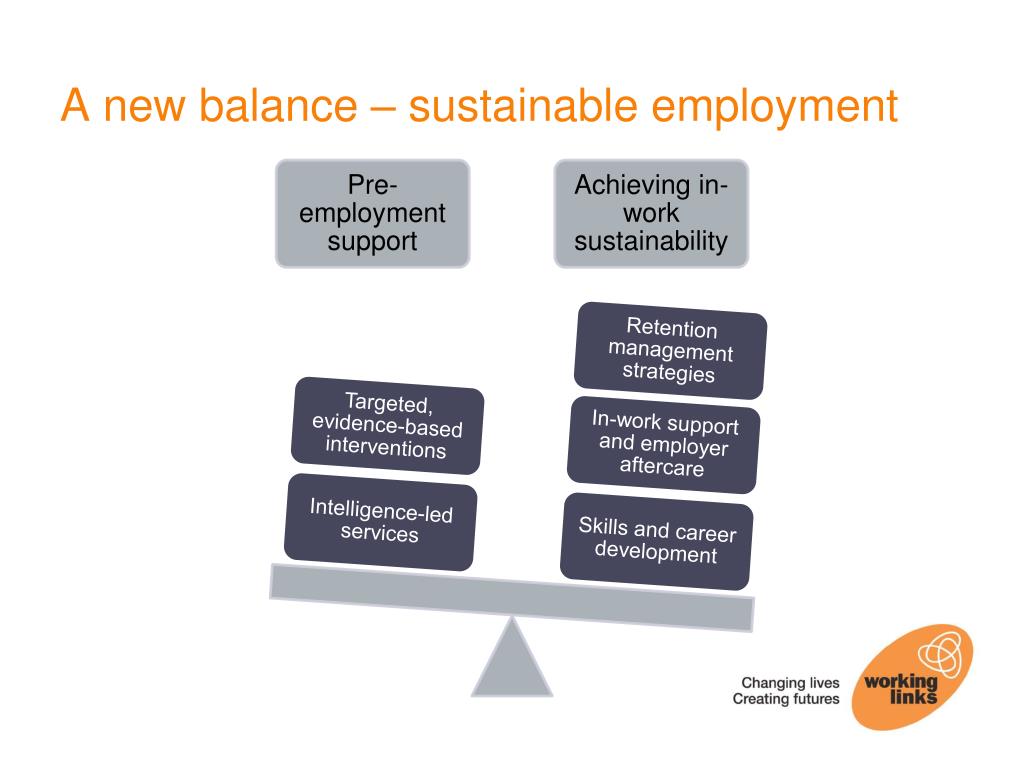 A new balance – sustainable employment

Pre-employment support

Achieving in-work sustainability

Targeted, evidence-based interventions

Intelligence-led services

Retention management strategies

In-work support and employer aftercare

Skills and career development

Changing lives
Creating futures

working links